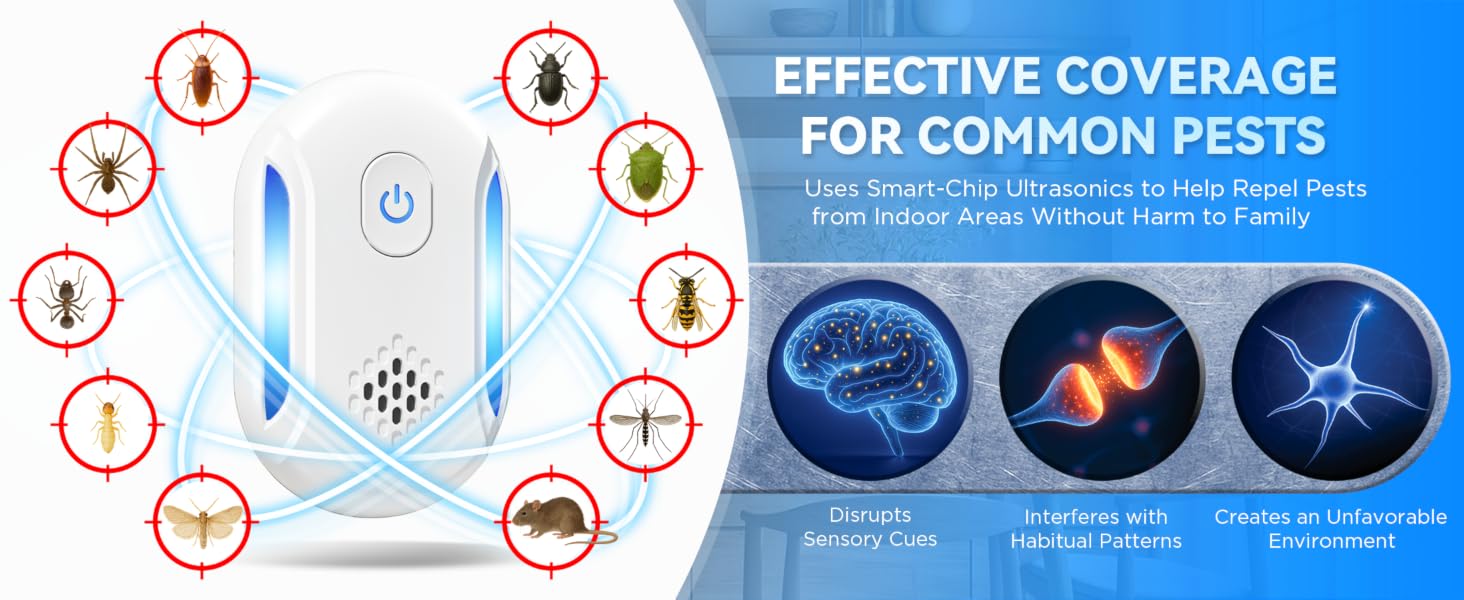 EFFECTIVE COVERAGE FOR COMMON PESTS

Uses Smart-Chip Ultrasonics to Help Repel Pests from Indoor Areas Without Harm to Family

Disrupts Sensory Cues

Interferes with Habitual Patterns

Creates an Unfavorable Environment